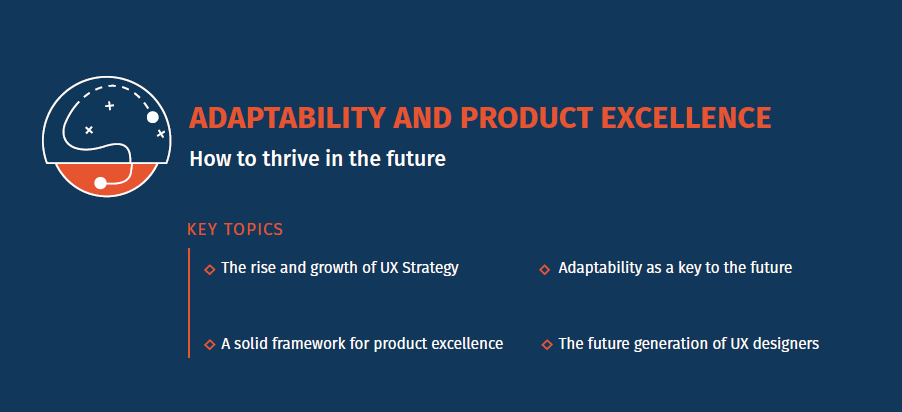 ADAPTABILITY AND PRODUCT EXCELLENCE

How to thrive in the future

KEY TOPICS

◇ The rise and growth of UX Strategy

◇ A solid framework for product excellence

◇ Adaptability as a key to the future

◇ The future generation of UX designers